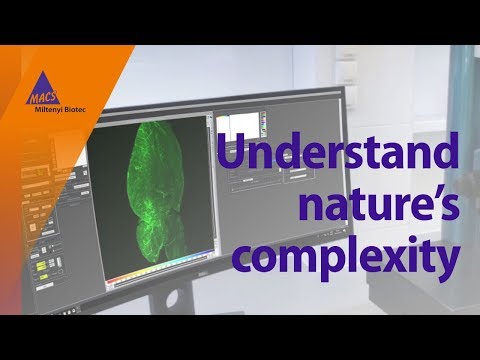 MACS
Miltenyi Biotec

Understand nature's complexity